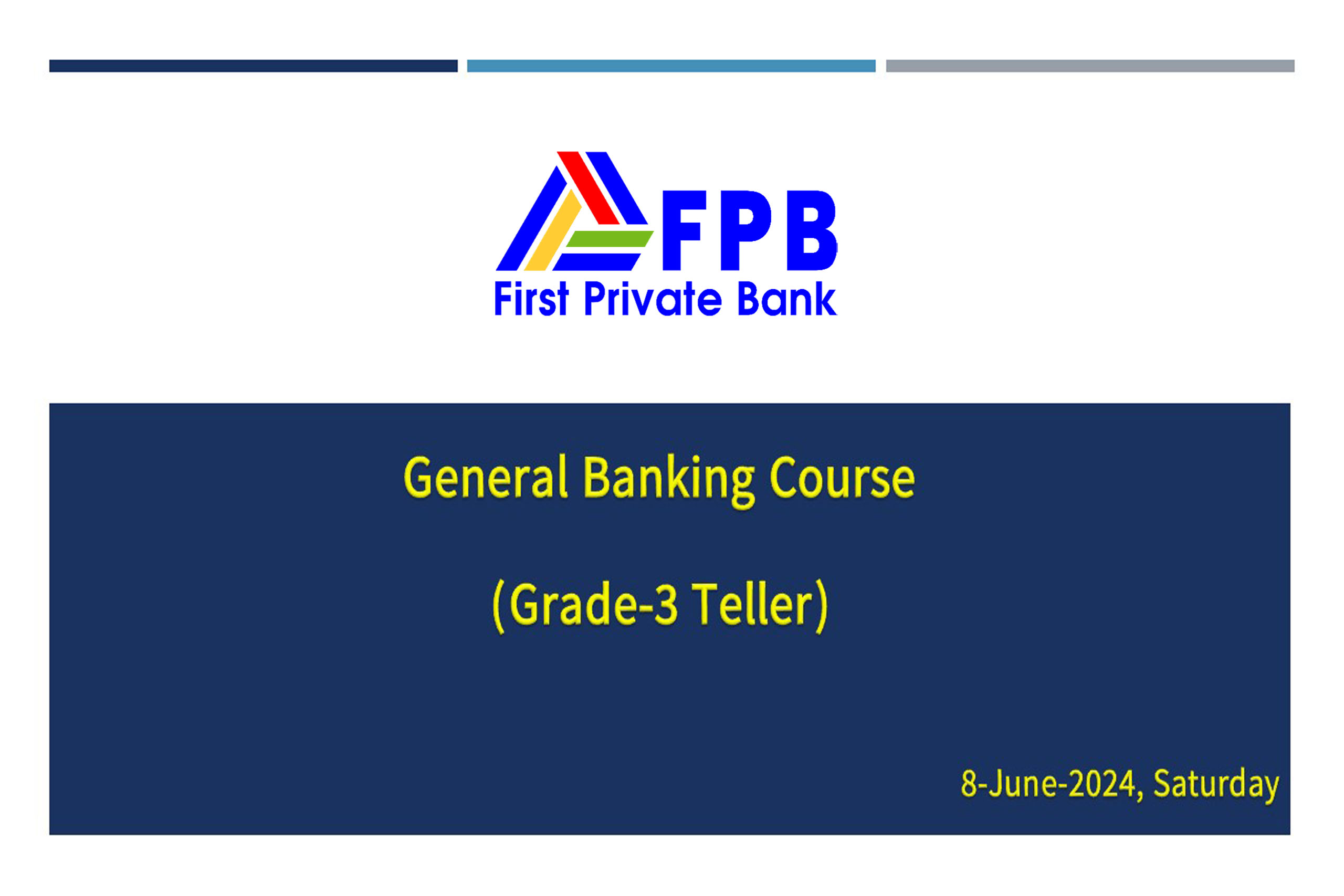 FPB
First Private Bank

General Banking Course

(Grade-3 Teller)

8-June-2024, Saturday